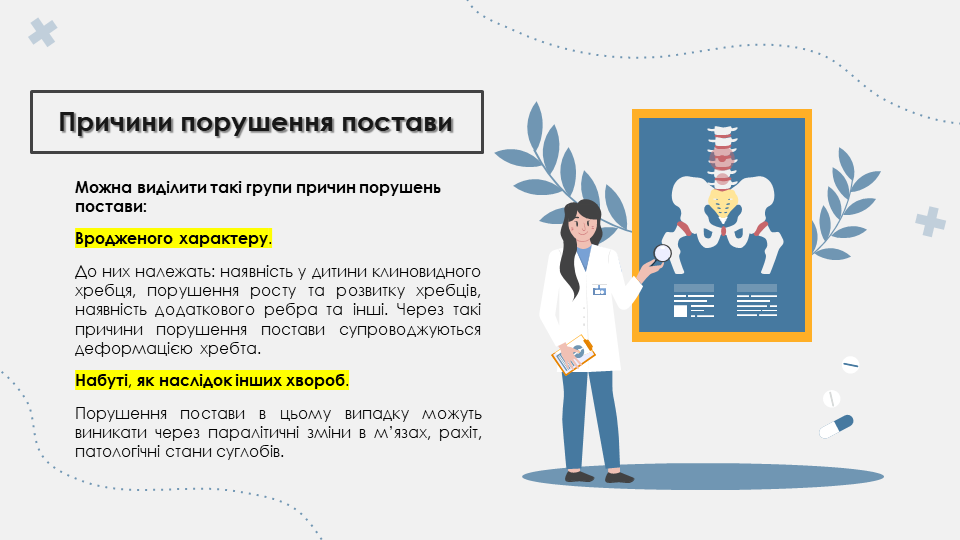 Причини порушення постави

Можна виділити такі групи причин порушень постави:

Вродженого характеру.

До них належать: наявність у дитини клиновидного хребця, порушення росту та розвитку хребців, наявність додаткового ребра та інші. Через такі причини порушення постави супроводжуються деформацією хребта.

Набуті, як наслідок інших хвороб.

Порушення постави в цьому випадку можуть виникати через паралітичні зміни в м'язах, рахіт, патологічні стани суглобів.